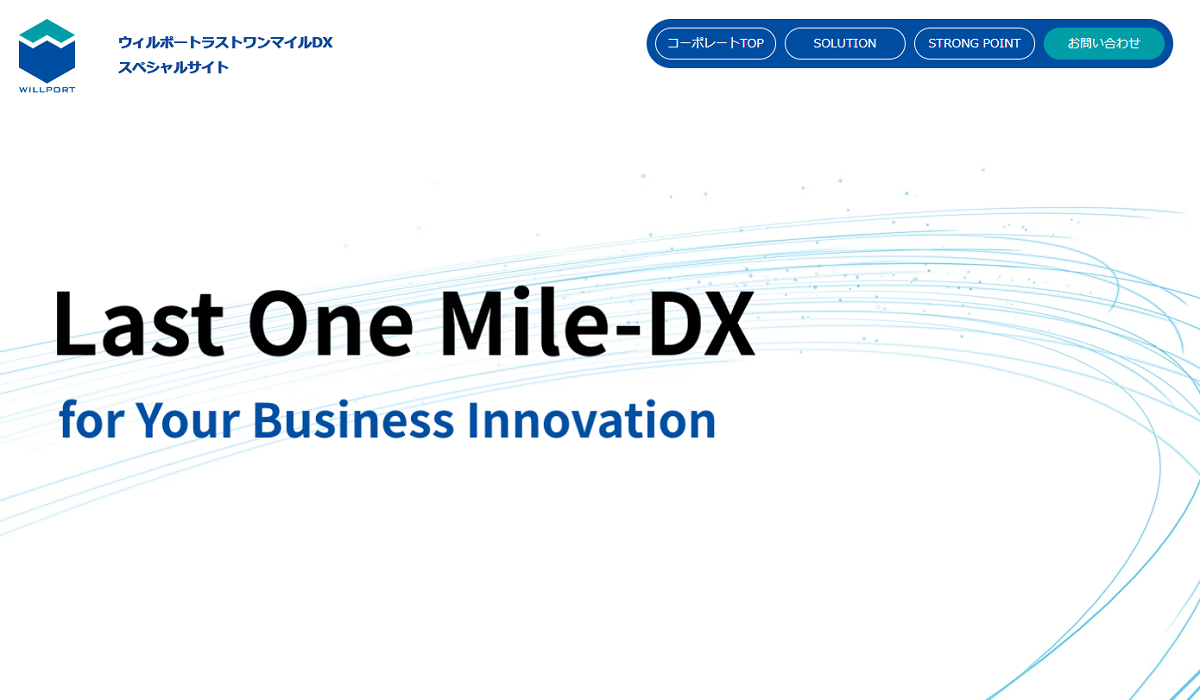 WILLPORT

ウィルポートラストワンマイルDX
スペシャルサイト

コーポレートTOP
SOLUTION
STRONG POINT
お問い合わせ

Last One Mile-DX

for Your Business Innovation